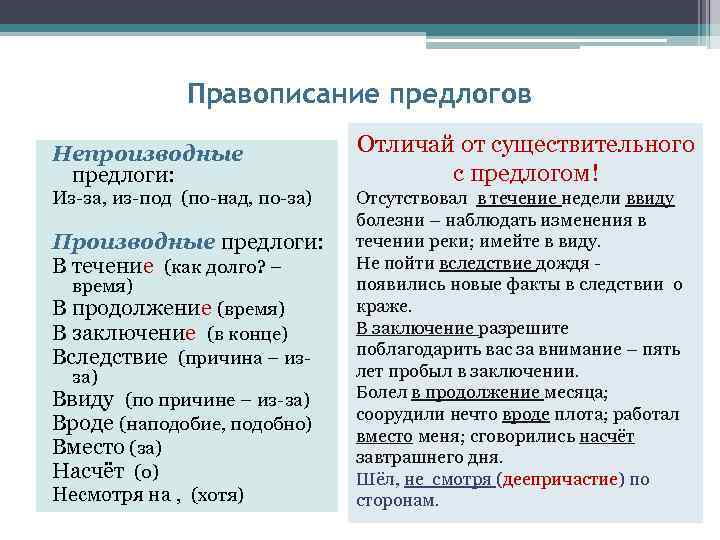 Правописание предлогов

Непроизводные предлоги:
Из-за, из-под (по-над, по-за)

Производные предлоги:
В течение (как долго? – время)
В продолжение (время)
В заключение (в конце)
Вследствие (причина – из-за)
Ввиду (по причине – из-за)
Вроде (наподобие, подобно)
Вместо (за)
Насчёт (о)
Несмотря на , (хотя)

Отличай от существительного с предлогом!
Отсутствовал в течение недели ввиду болезни – наблюдать изменения в течении реки; имейте в виду.
Не пойти вследствие дождя - появились новые факты в следствии о краже.
В заключение разрешите поблагодарить вас за внимание – пять лет пробыл в заключении.
Болел в продолжение месяца; соорудили нечто вроде плота; работал вместо меня; сговорились насчёт завтрашнего дня.
Шёл, не смотря (деепричастие) по сторонам.